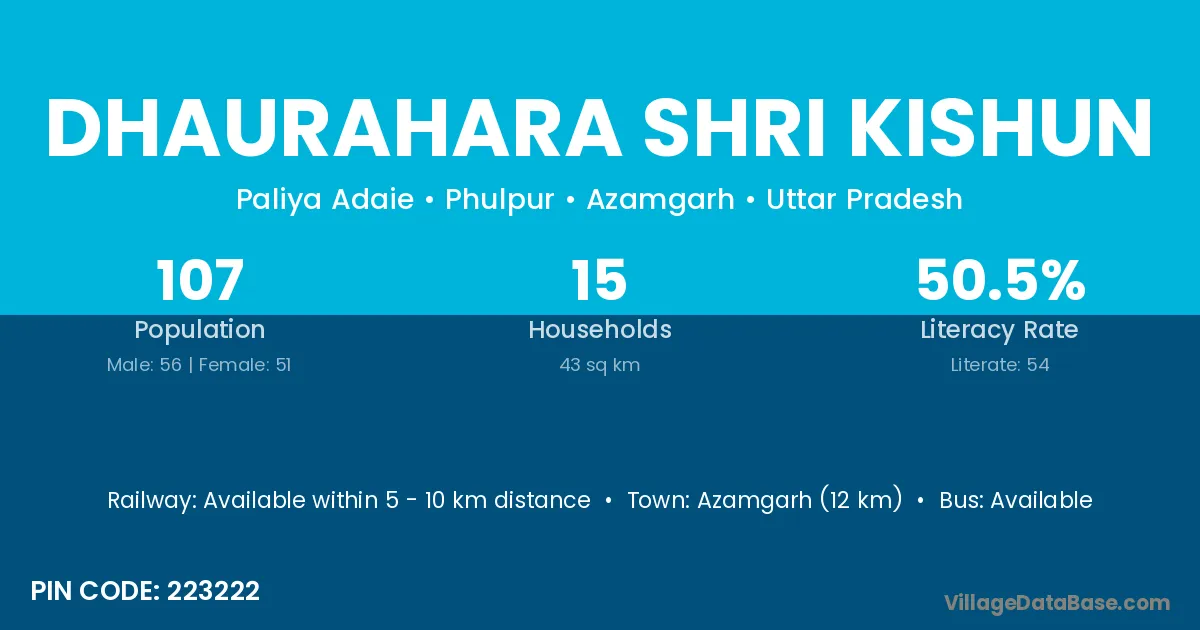 DHAURAHARA SHRI KISHUN

Paliya Adaie • Phulpur • Azamgarh • Uttar Pradesh

107
Population
Male: 56 | Female: 51

15
Households
43 sq km

50.5%
Literacy Rate
Literate: 54

Railway: Available within 5 - 10 km distance • Town: Azamgarh (12 km) • Bus: Available

PIN CODE: 223222

VillageDataBase.com